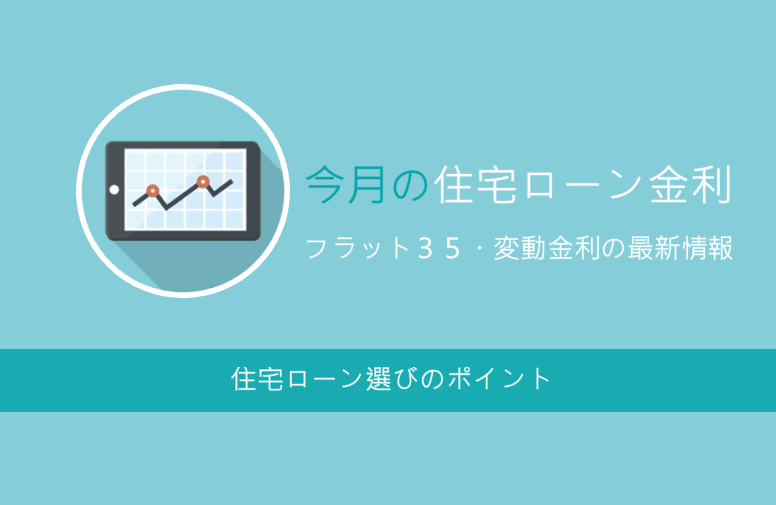 今月の住宅ローン金利

フラット35・変動金利の最新情報

住宅ローン選びのポイント